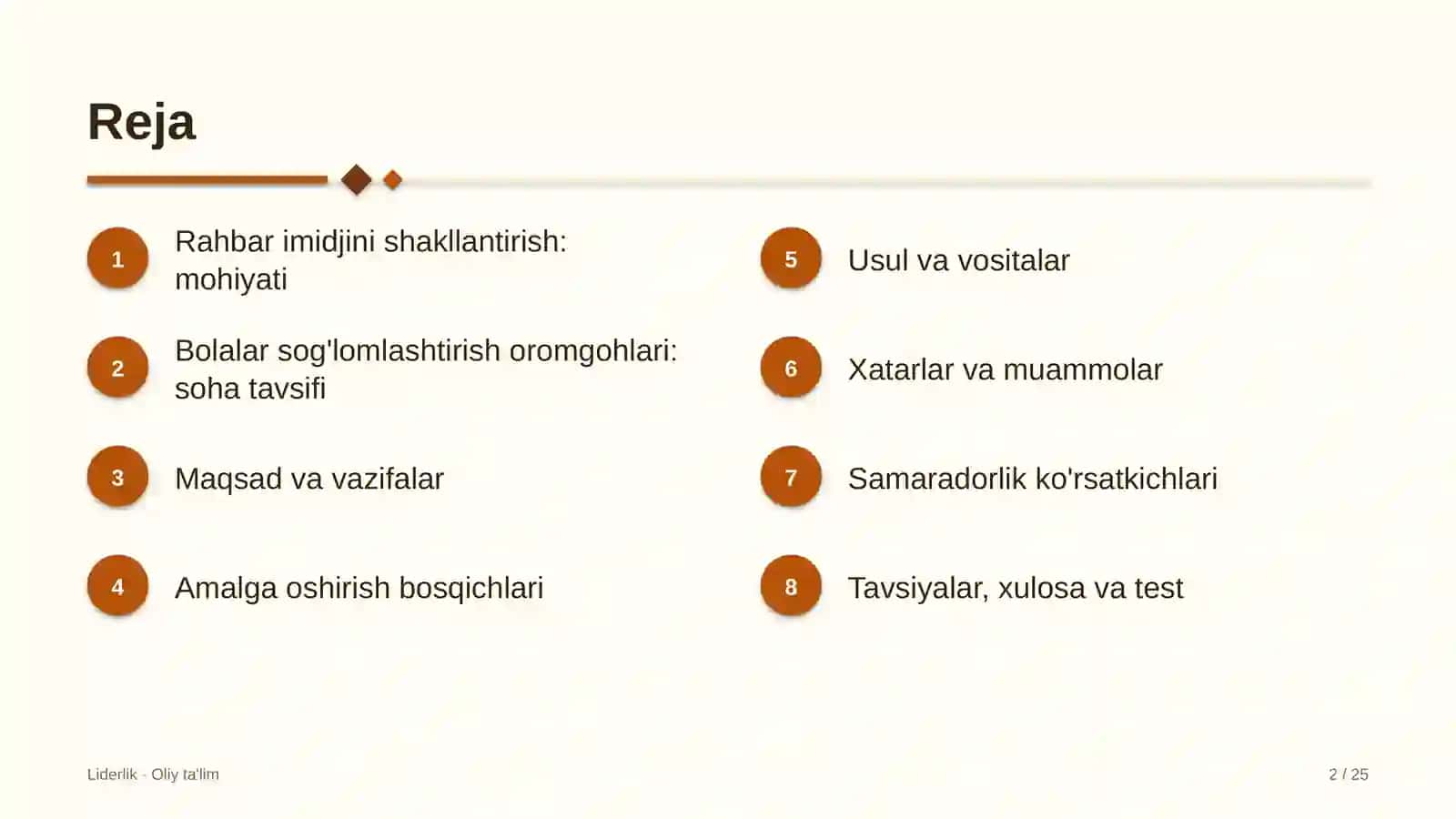 Reja

1
Rahbar imidjini shakllantirish: mohiyati

2
Bolalar sog'lomlashtirish oromgohlari: soha tavsifi

3
Maqsad va vazifalar

4
Amalga oshirish bosqichlari

5
Usul va vositalar

6
Xatarlar va muammolar

7
Samaradorlik ko'rsatkichlari

8
Tavsiyalar, xulosa va test

Liderlik - Oliy ta'lim

2 / 25